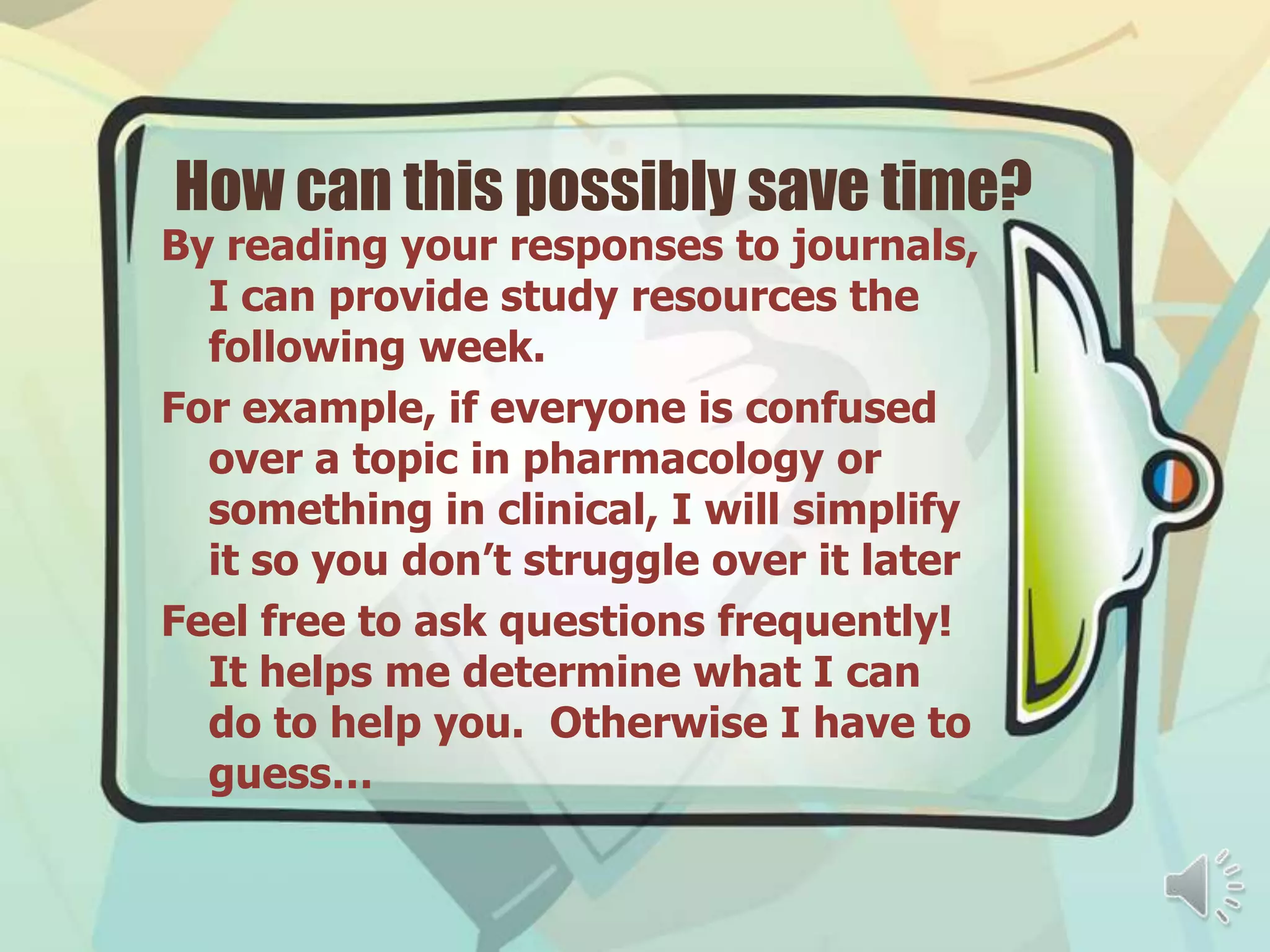 How can this possibly save time?

By reading your responses to journals, I can provide study resources the following week.

For example, if everyone is confused over a topic in pharmacology or something in clinical, I will simplify it so you don't struggle over it later

Feel free to ask questions frequently! It helps me determine what I can do to help you. Otherwise I have to guess…